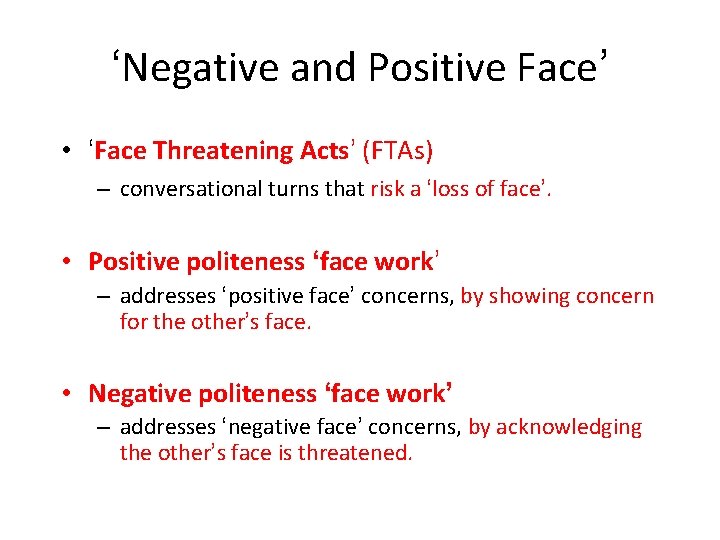 ‘Negative and Positive Face’

• ‘Face Threatening Acts’ (FTAs)
– conversational turns that risk a ‘loss of face’.

• Positive politeness ‘face work’
– addresses ‘positive face’ concerns, by showing concern for the other’s face.

• Negative politeness ‘face work’
– addresses ‘negative face’ concerns, by acknowledging the other’s face is threatened.